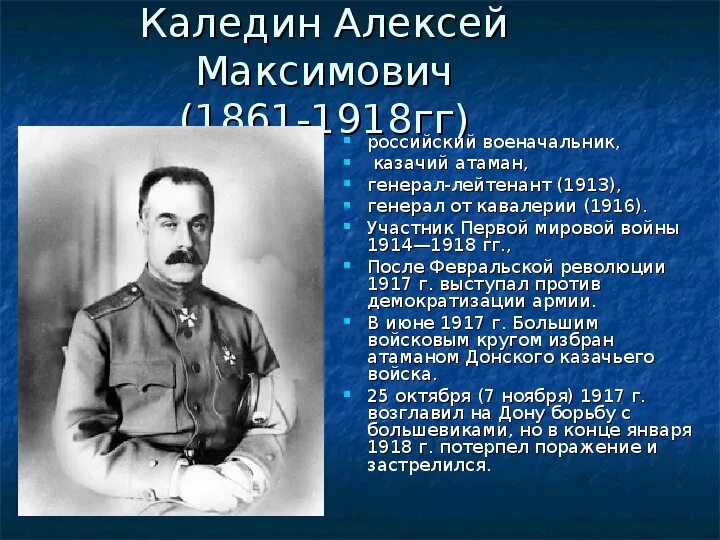 Каледин Алексей Максимович (1861-1918гг)

- российский военачальник,
- казачий атаман,
- генерал-лейтенант (1913),
- генерал от кавалерии (1916).
- Участник Первой мировой войны 1914—1918 гг.,
- После Февральской революции 1917 г. выступал против демократизации армии.
- В июне 1917 г. Большим войсковым кругом избран атаманом Донского казачьего войска.
- 25 октября (7 ноября) 1917 г. возглавил на Дону борьбу с большевиками, но в конце января 1918 г. потерпел поражение и застрелился.